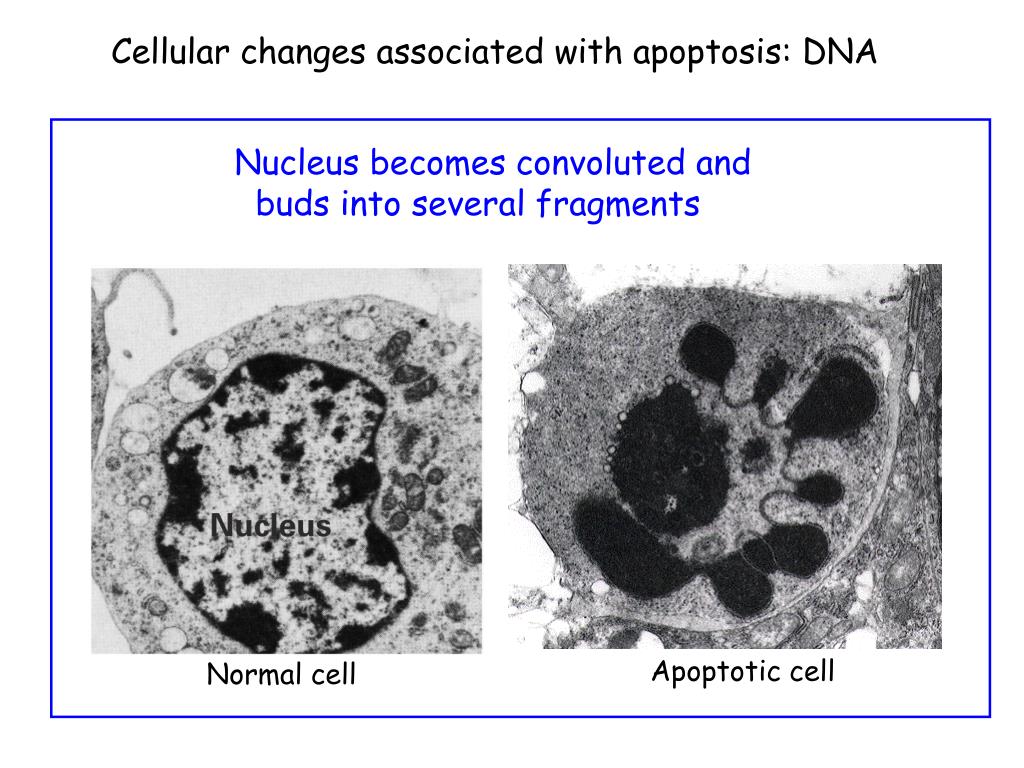 Cellular changes associated with apoptosis: DNA

Nucleus becomes convoluted and buds into several fragments

Nucleus

Normal cell

Apoptotic cell